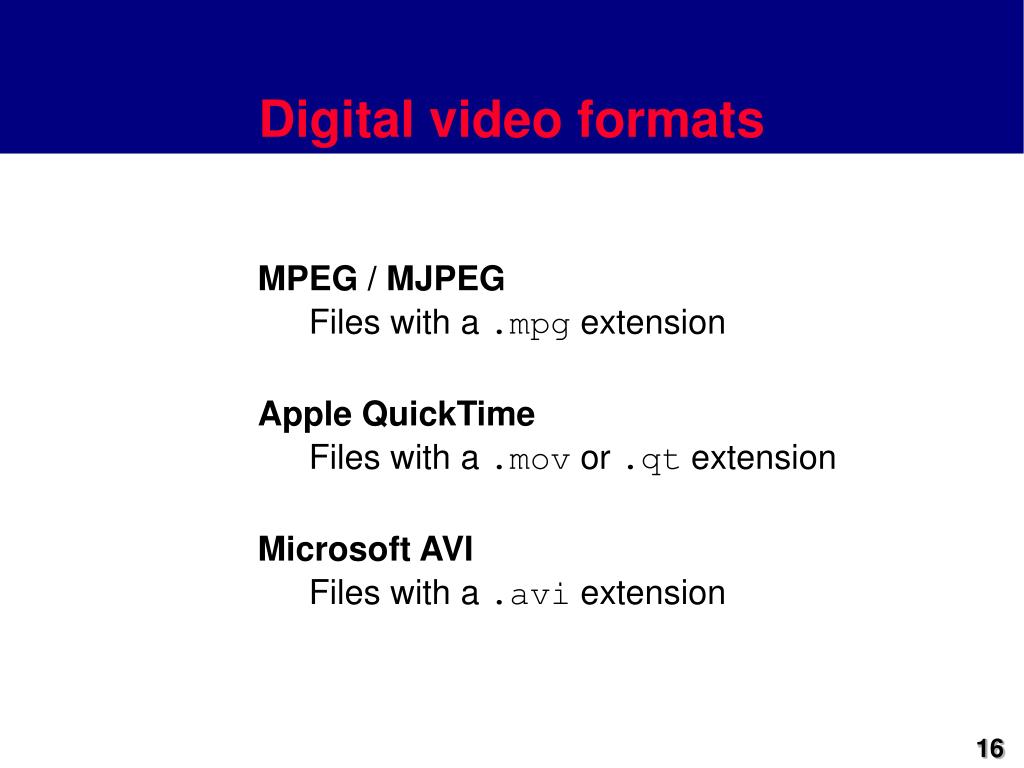 Digital video formats

MPEG / MJPEG
Files with a .mpg extension

Apple QuickTime
Files with a .mov or .qt extension

Microsoft AVI
Files with a .avi extension

16